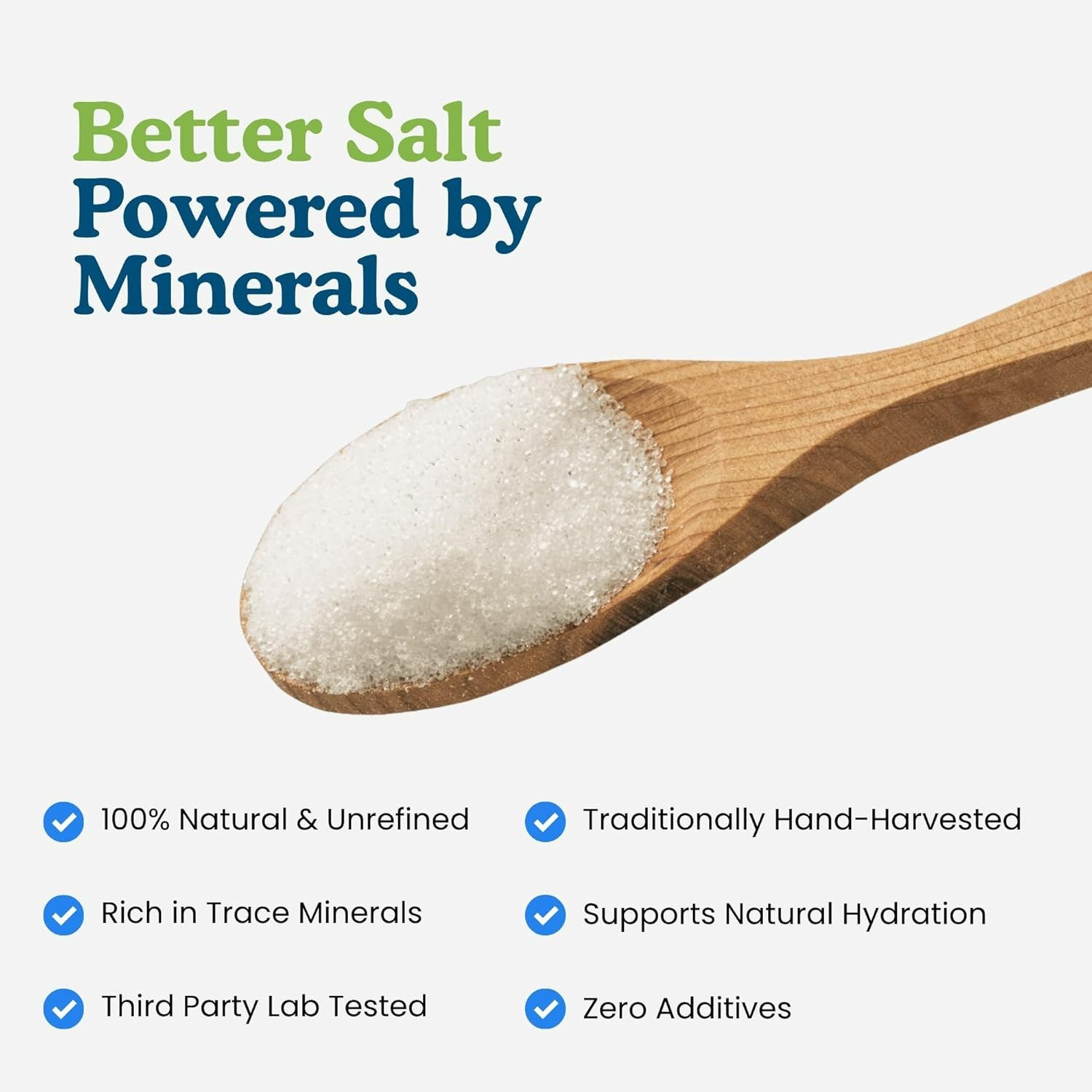 Better Salt
Powered by
Minerals

100% Natural & Unrefined

Rich in Trace Minerals

Third Party Lab Tested

Traditionally Hand-Harvested

Supports Natural Hydration

Zero Additives